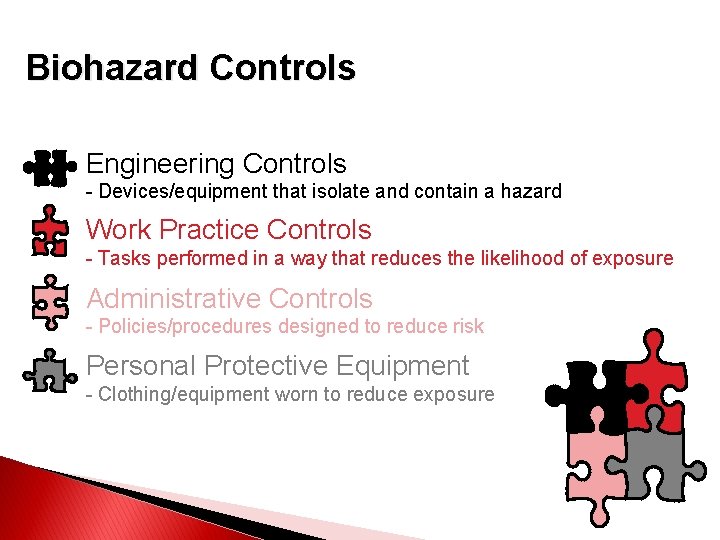 Biohazard Controls

Engineering Controls
- Devices/equipment that isolate and contain a hazard

Work Practice Controls
- Tasks performed in a way that reduces the likelihood of exposure

Administrative Controls
- Policies/procedures designed to reduce risk

Personal Protective Equipment
- Clothing/equipment worn to reduce exposure